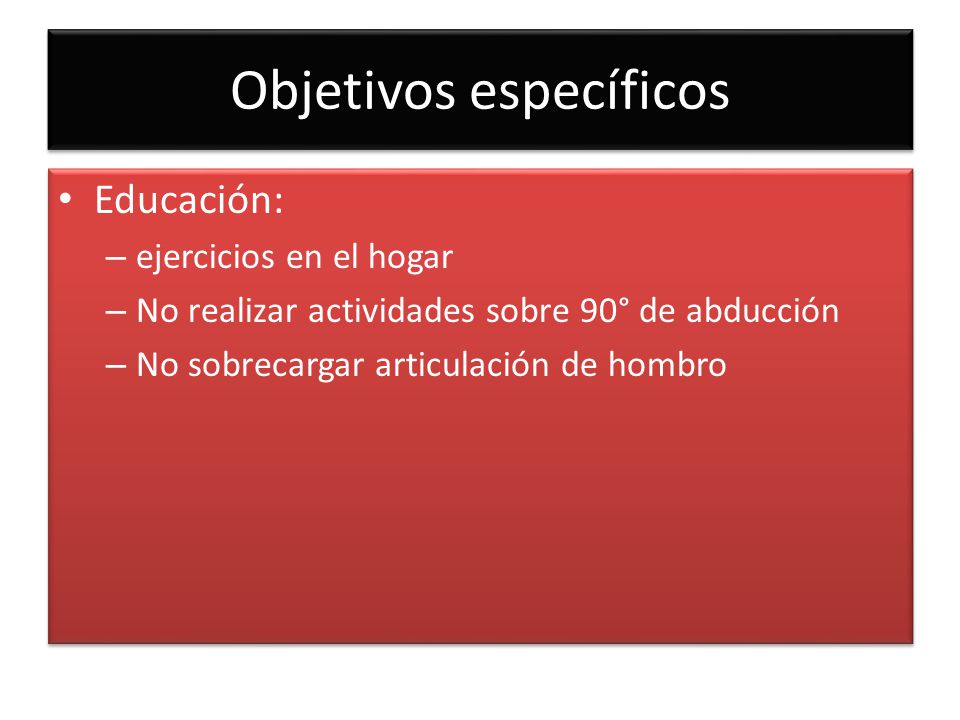 Objetivos específicos

• Educación:
– ejercicios en el hogar
– No realizar actividades sobre 90° de abducción
– No sobrecargar articulación de hombro